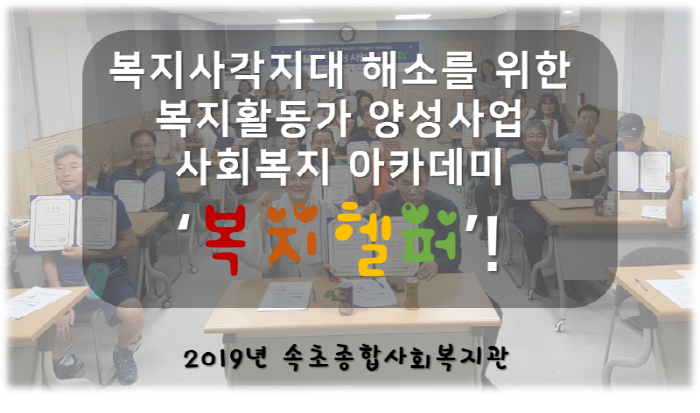 복지사각지대 해소를 위한
복지활동가 양성사업
사회복지 아카데미
'복지헬퍼'!

2019년 속초종합사회복지관